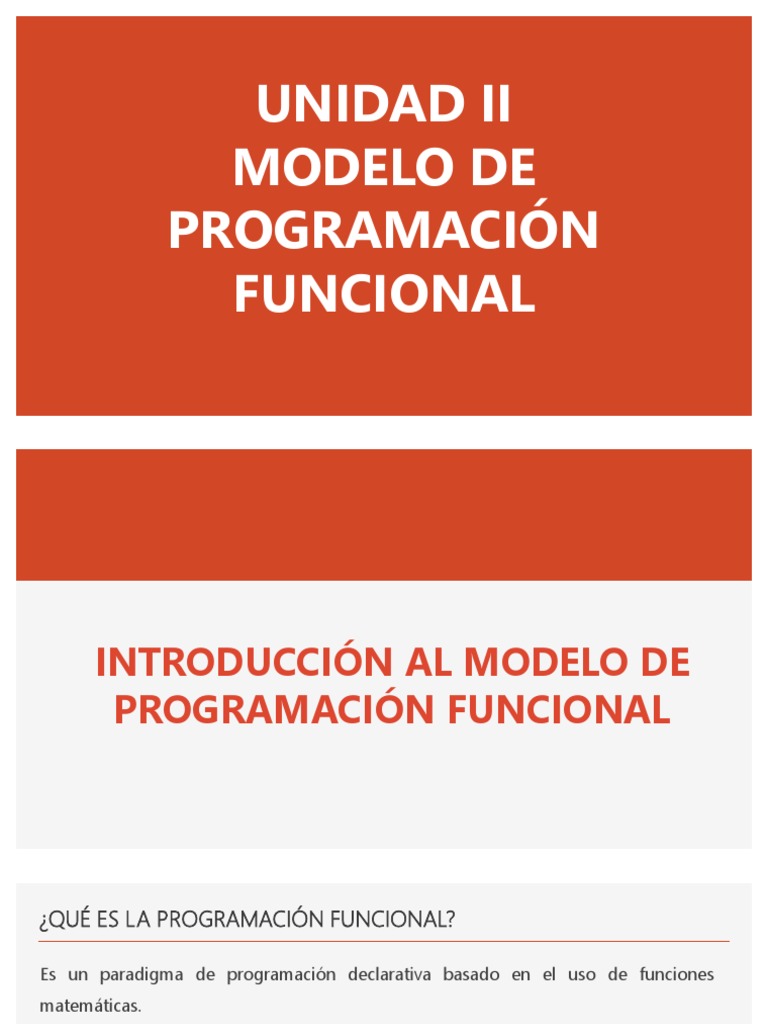 UNIDAD II
MODELO DE PROGRAMACIÓN FUNCIONAL

INTRODUCCIÓN AL MODELO DE PROGRAMACIÓN FUNCIONAL

¿QUÉ ES LA PROGRAMACIÓN FUNCIONAL?

Es un paradigma de programación declarativa basado en el uso de funciones matemáticas.